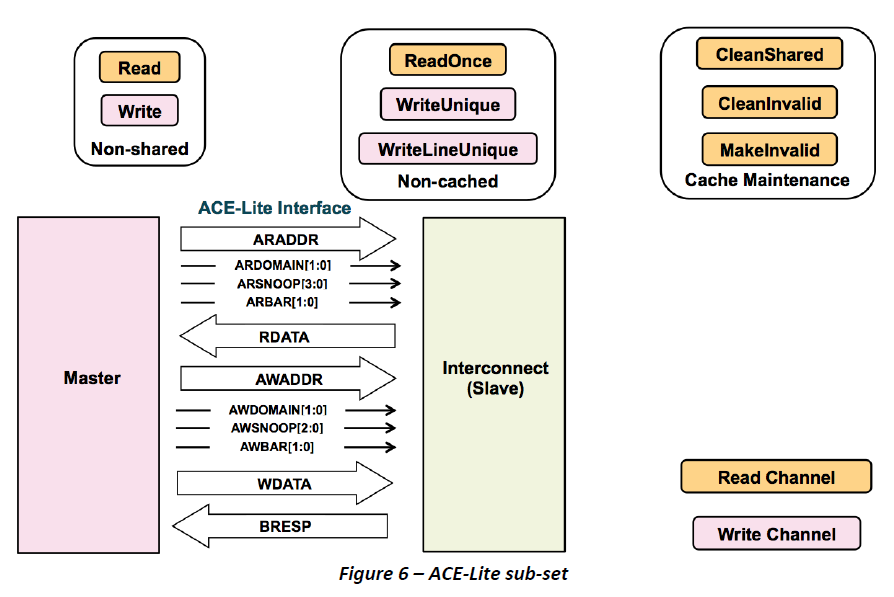 Read
Write
Non-shared

ReadOnce
WriteUnique
WriteLineUnique
Non-cached

CleanShared
CleanInvalid
MakeInvalid
Cache Maintenance

ACE-Lite Interface

Master

ARADDR
ARDOMAIN[1:0]
ARSNOOP[3:0]
ARBAR[1:0]
RDATA
AWADDR
AWDOMAIN[1:0]
AWSNOOP[2:0]
AWBAR[1:0]
WDATA
BRESP

Interconnect (Slave)

Read Channel
Write Channel

Figure 6 – ACE-Lite sub-set